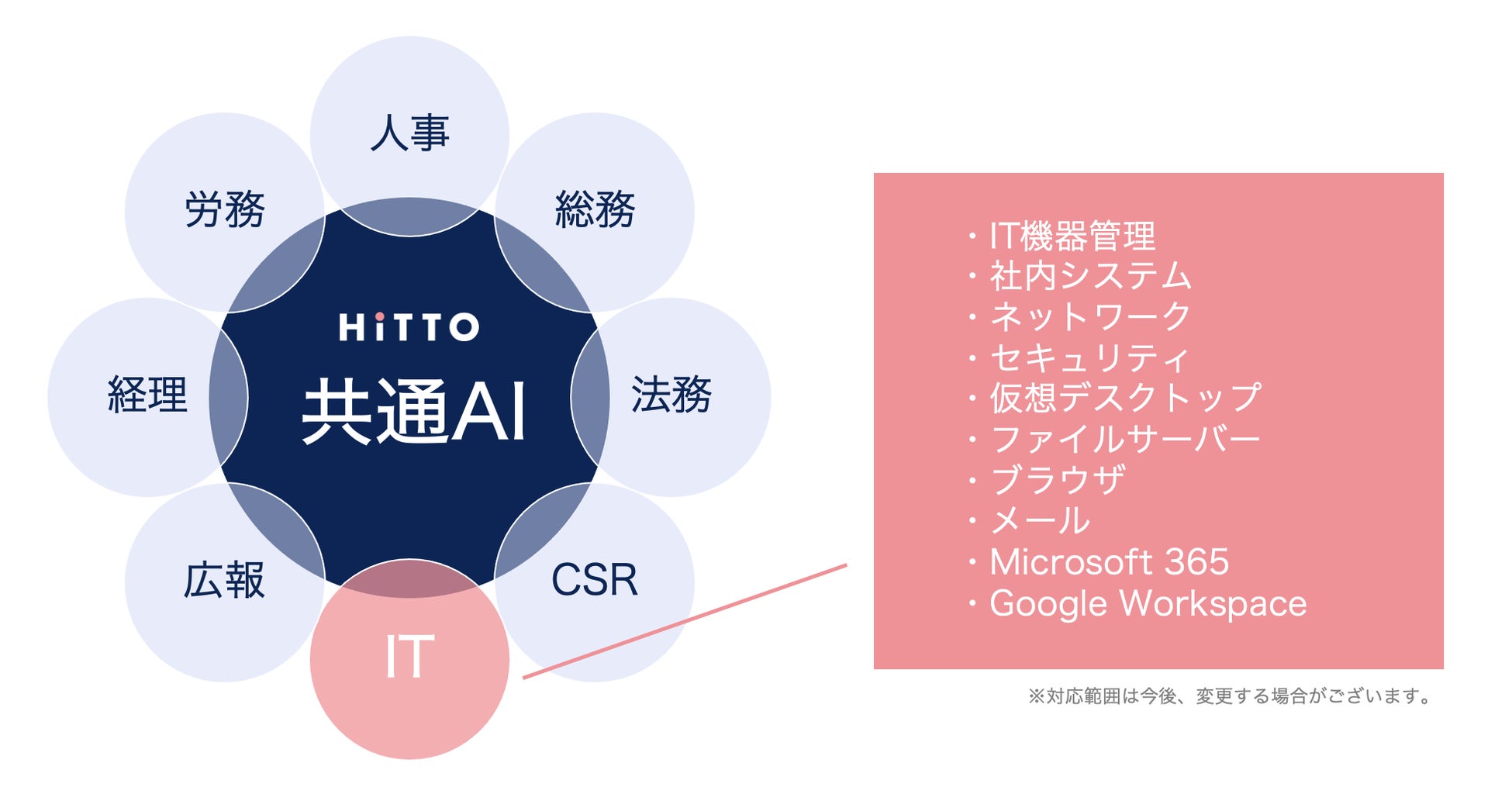 人事
労務
総務
経理
HiTTO
共通AI
法務
広報
CSR
IT

・IT機器管理
・社内システム
・ネットワーク
・セキュリティ
・仮想デスクトップ
・ファイルサーバー
・ブラウザ
・メール
・Microsoft 365
・Google Workspace

※対応範囲は今後、変更する場合がございます。